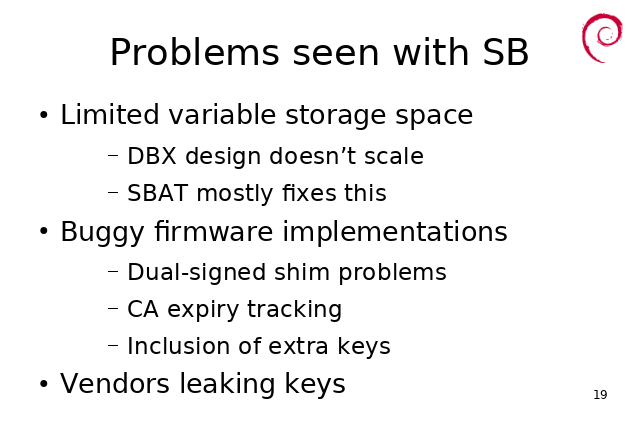 Problems seen with SB

• Limited variable storage space
  – DBX design doesn’t scale
  – SBAT mostly fixes this
• Buggy firmware implementations
  – Dual-signed shim problems
  – CA expiry tracking
  – Inclusion of extra keys
• Vendors leaking keys

19